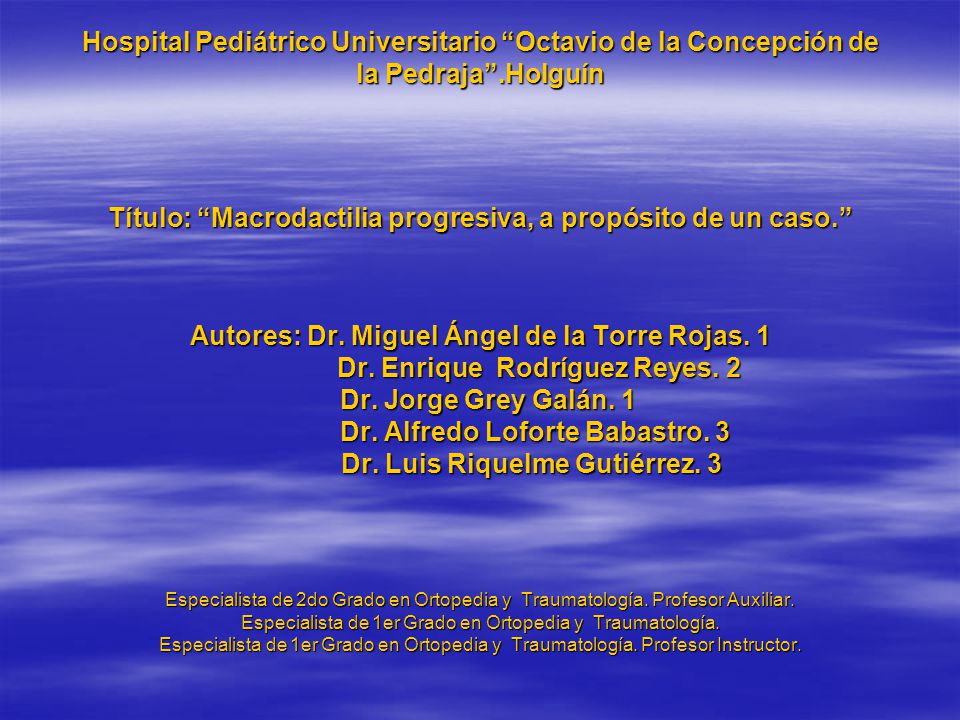 Hospital Pediátrico Universitario “Octavio de la Concepción de la Pedraja”.Holguín

Título: “Macrodactilia progresiva, a propósito de un caso.”

Autores: Dr. Miguel Ángel de la Torre Rojas. 1
Dr. Enrique Rodríguez Reyes. 2
Dr. Jorge Grey Galán. 1
Dr. Alfredo Loforte Babastro. 3
Dr. Luis Riquelme Gutiérrez. 3

Especialista de 2do Grado en Ortopedia y Traumatología. Profesor Auxiliar.
Especialista de 1er Grado en Ortopedia y Traumatología.
Especialista de 1er Grado en Ortopedia y Traumatología. Profesor Instructor.